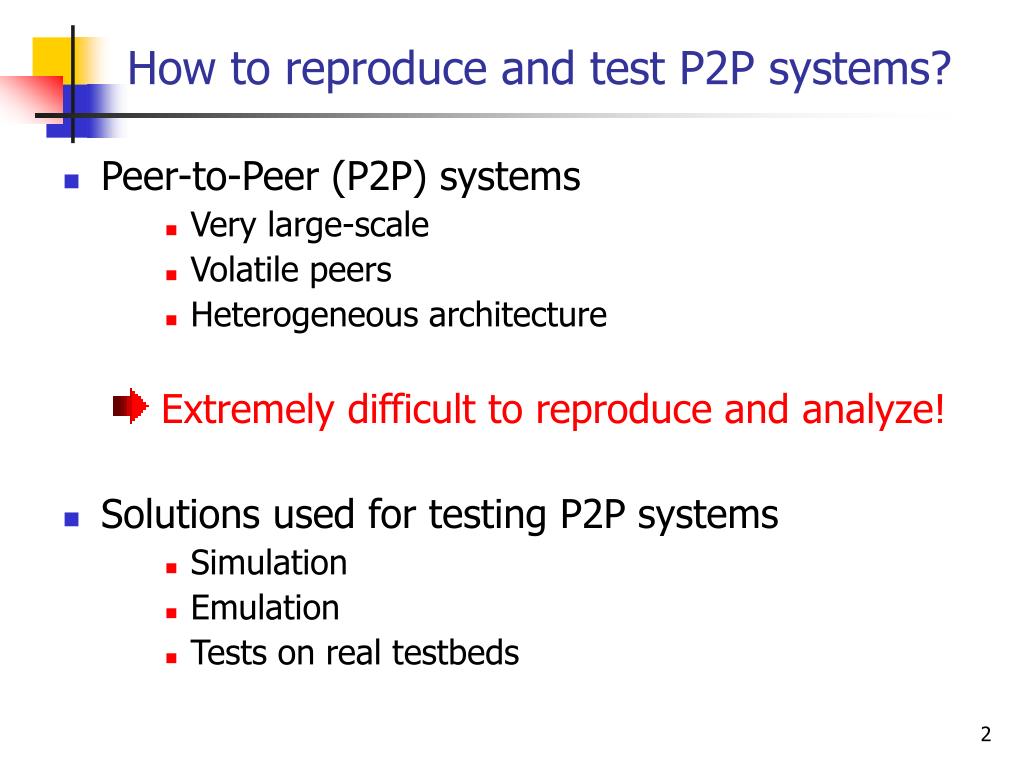 How to reproduce and test P2P systems?

Peer-to-Peer (P2P) systems

Very large-scale

Volatile peers

Heterogeneous architecture

Extremely difficult to reproduce and analyze!

Solutions used for testing P2P systems

Simulation

Emulation

Tests on real testbeds

2